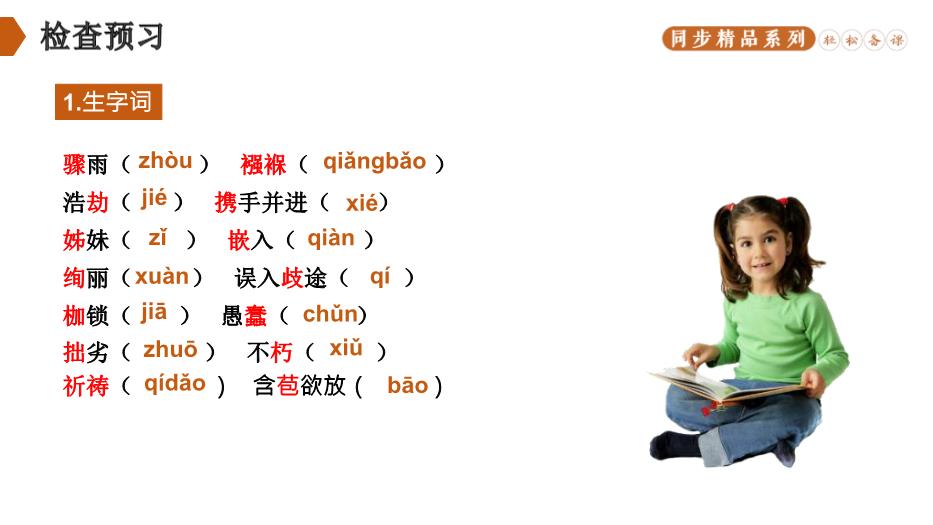 检查预习

同步精品系列 轻松备课

1.生字词

骤雨（ zhòu ）　襁褓（ qiǎngbǎo ）
浩劫（ jié ）　携手并进（ xié）
姊妹（ zǐ ）　嵌入（ qiàn ）
绚丽（xuàn）　误入歧途（ qí ）
枷锁（ jiā ）　愚蠢（ chǔn）
拙劣（ zhuō ）　不朽（ xiǔ ）
祈祷（ qídǎo ）　含苞欲放（ bāo ）